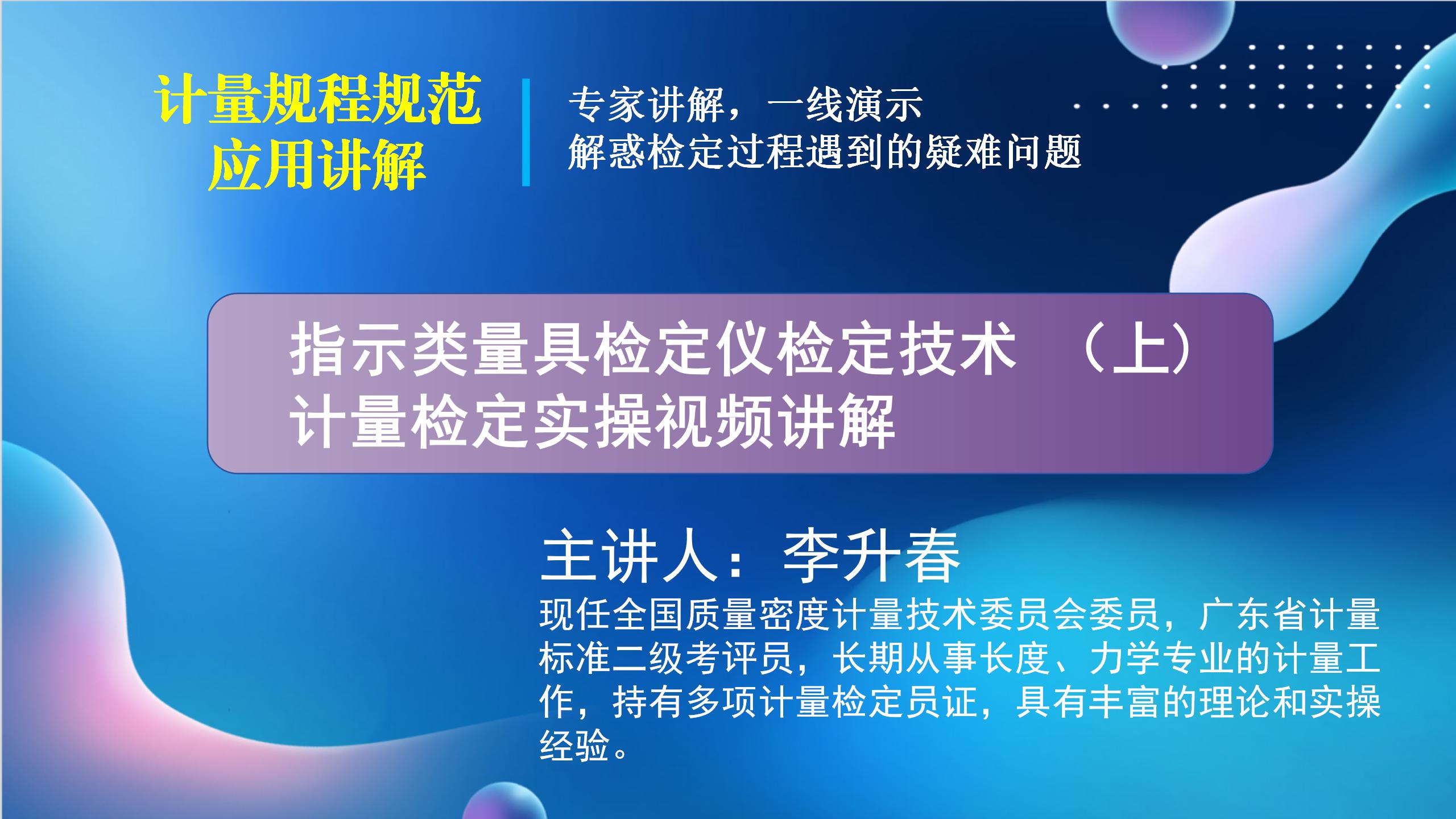 计量规程规范
应用讲解

专家讲解，一线演示
解惑检定过程遇到的疑难问题

指示类量具检定仪检定技术 （上）
计量检定实操视频讲解

主讲人：李升春

现任全国质量密度计量技术委员会委员，广东省计量标准二级考评员，长期从事长度、力学专业的计量工作，持有多项计量检定员证，具有丰富的理论和实操经验。